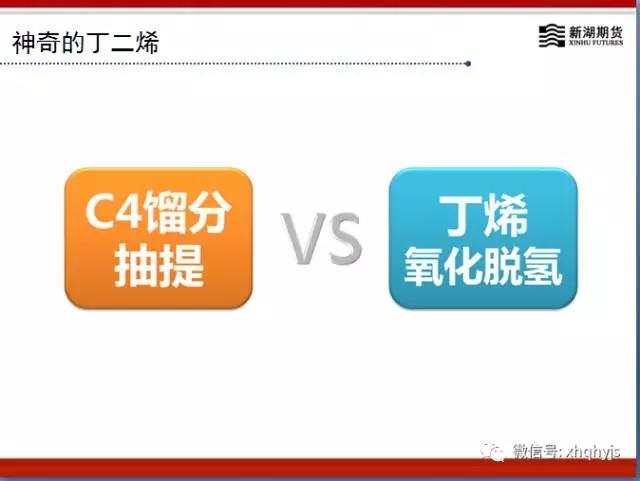 神奇的丁二烯

新湖期货
XINHU FUTURES

C4馏分抽提

VS

丁烯氧化脱氢

微信号: xhqhyjs